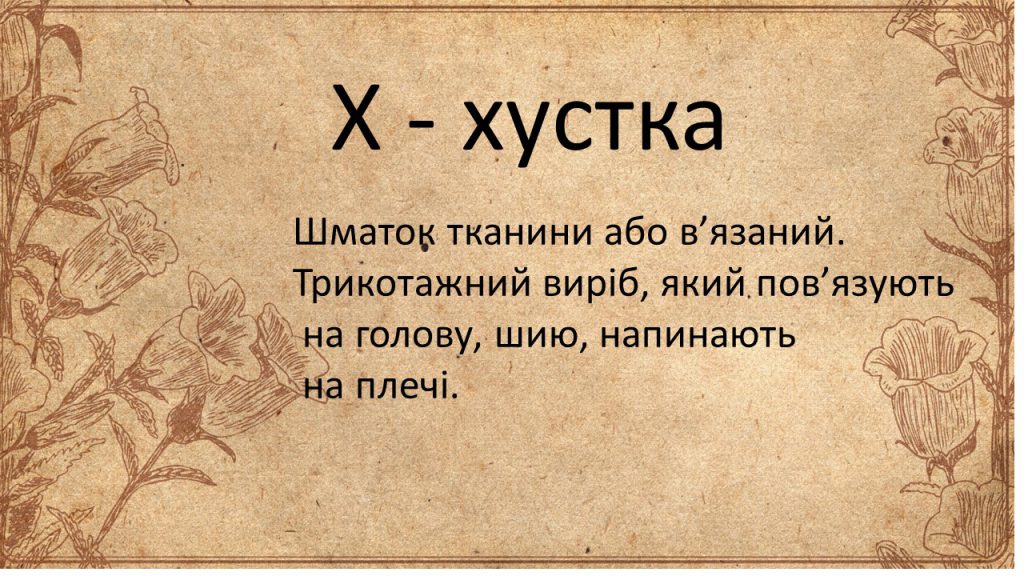 Х - хустка

Шматок тканини або в’язаний. Трикотажний виріб, який пов’язують на голову, шию, напинають на плечі.